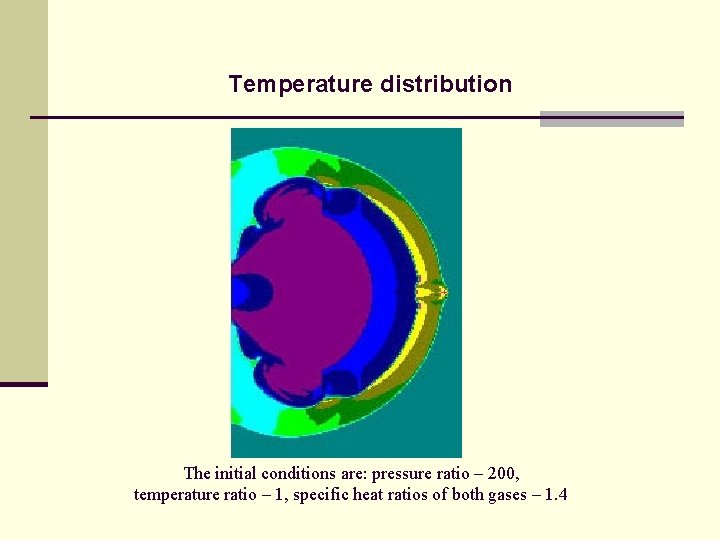 Temperature distribution

The initial conditions are: pressure ratio – 200, temperature ratio – 1, specific heat ratios of both gases – 1.4